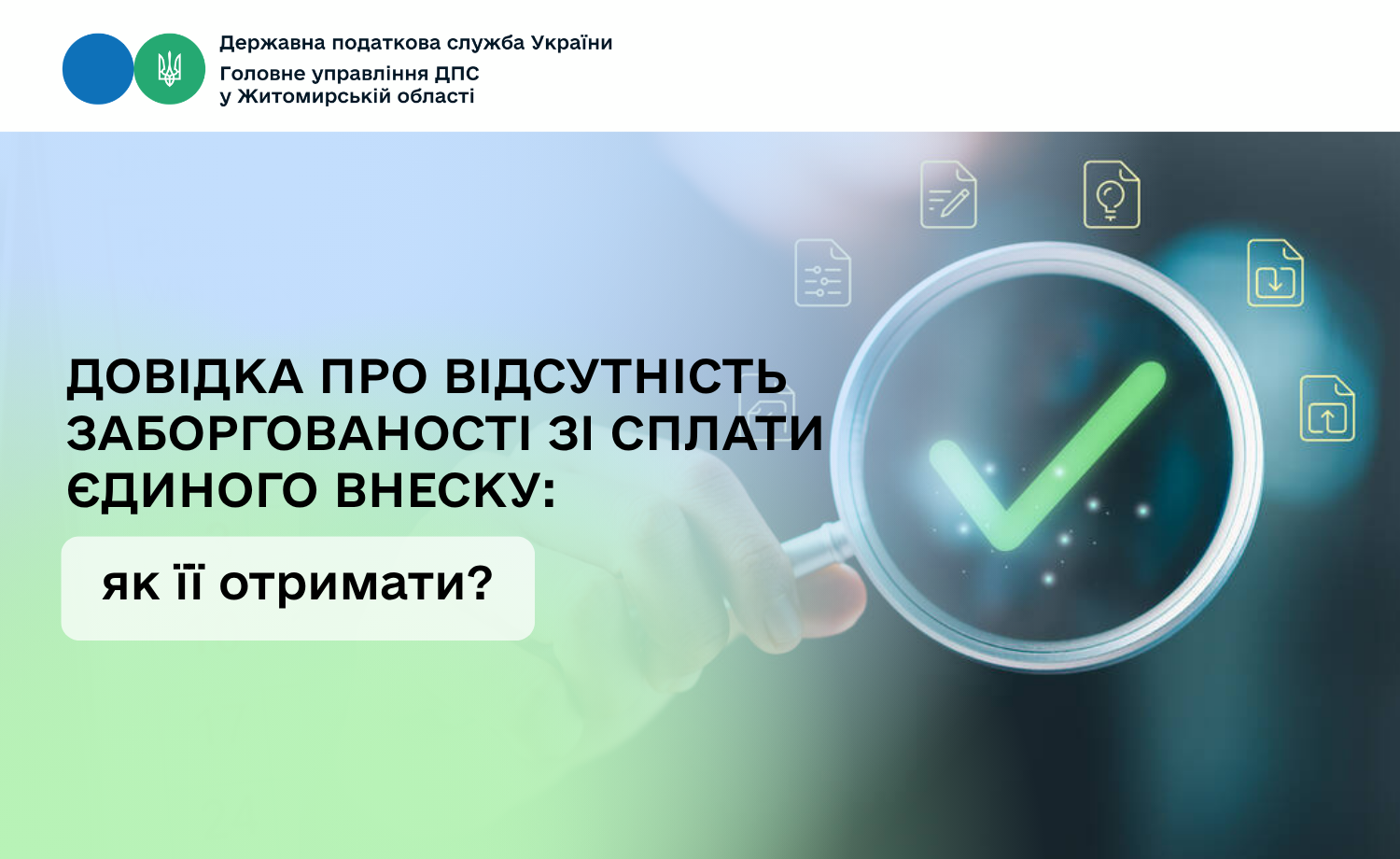 Державна податкова служба України
Головне управління ДПС
у Житомирській області

ДОВІДКА ПРО ВІДСУТНІСТЬ ЗАБОРГОВАНОСТІ ЗІ СПЛАТИ ЄДИНОГО ВНЕСКУ:

як її отримати?